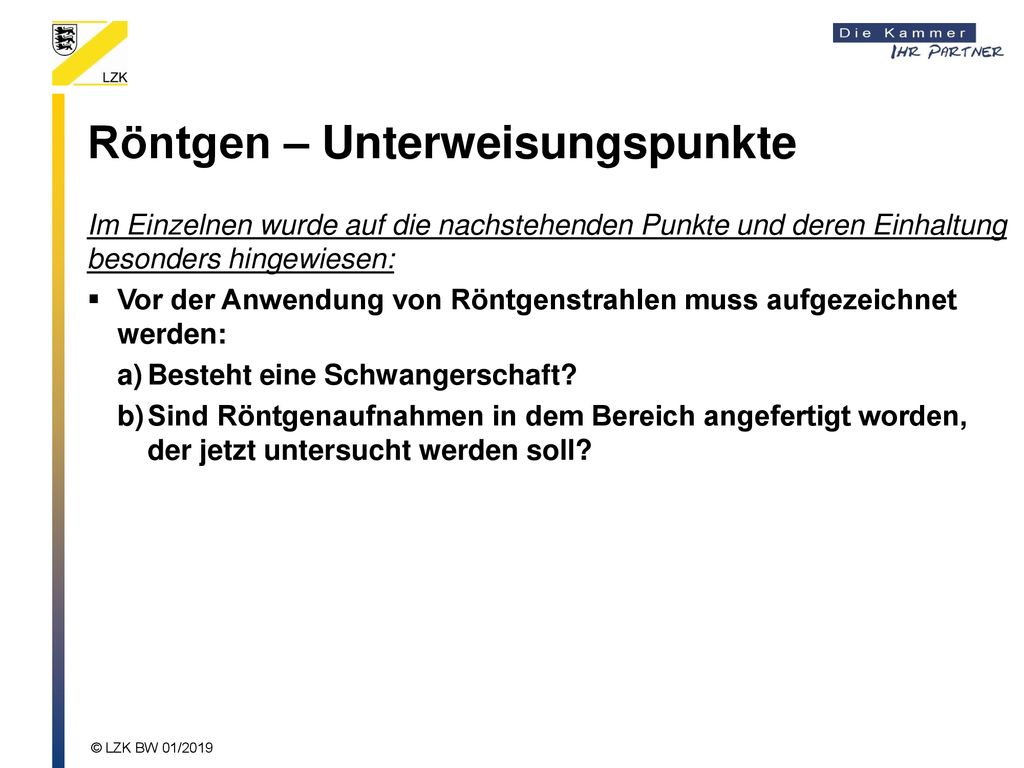 LZK

Die Kammer
IHR PARTNER

Röntgen – Unterweisungspunkte

Im Einzelnen wurde auf die nachstehenden Punkte und deren Einhaltung besonders hingewiesen:

▪ Vor der Anwendung von Röntgenstrahlen muss aufgezeichnet werden:

a) Besteht eine Schwangerschaft?

b) Sind Röntgenaufnahmen in dem Bereich angefertigt worden, der jetzt untersucht werden soll?

© LZK BW 01/2019